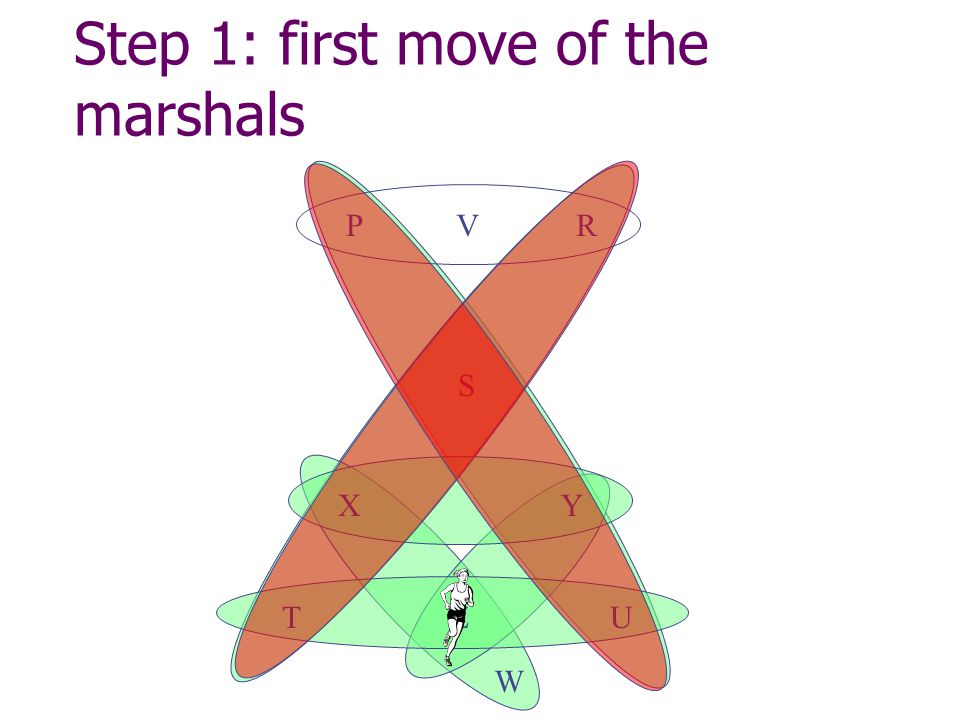 Step 1: first move of the marshals

P
V
R
S
X
Y
T
U
W